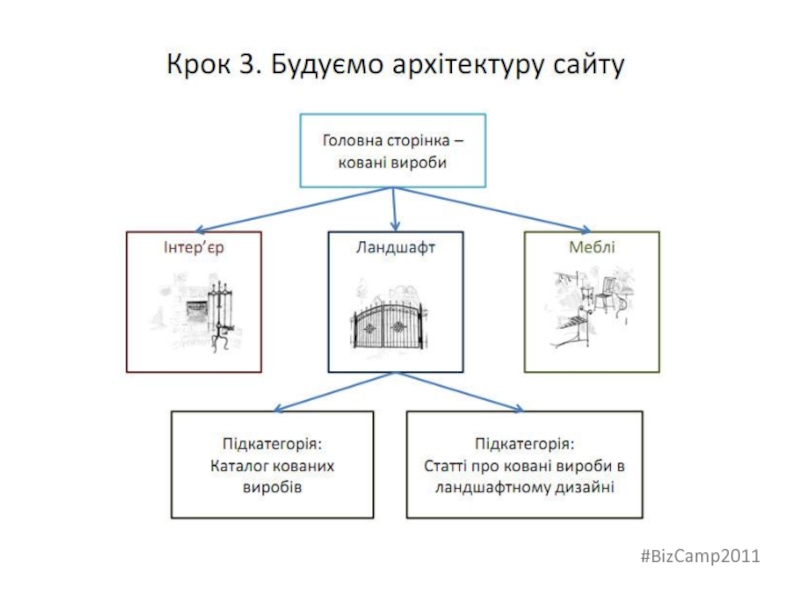 Крок 3. Будуємо архітектуру сайту

Головна сторінка – ковані вироби

Інтер'єр

Ландшафт

Меблі

Підкатегорія: Каталог кованих виробів

Підкатегорія: Статті про ковані вироби в ландшафтному дизайні

#BizCamp2011